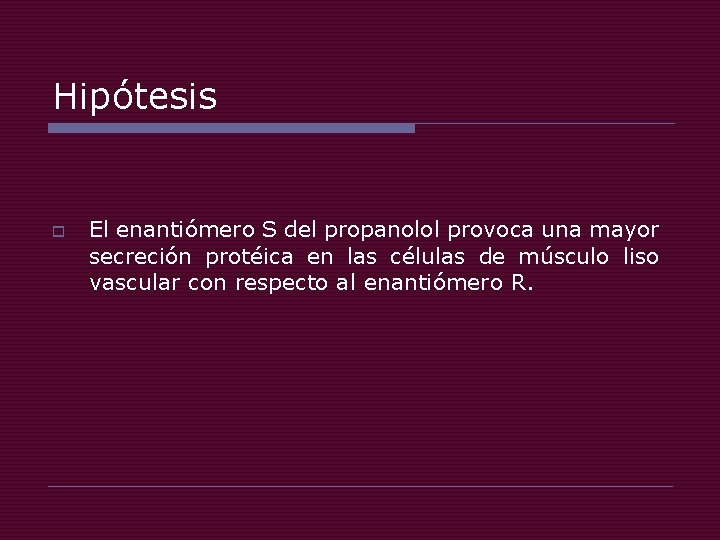 Hipótesis

El enantiómero S del propanolol provoca una mayor secreción protéica en las células de músculo liso vascular con respecto al enantiómero R.